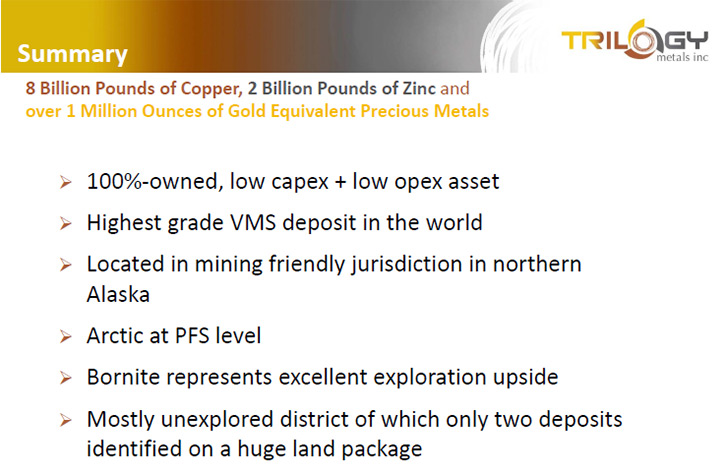 Summary

TRILOGY metals inc

8 Billion Pounds of Copper, 2 Billion Pounds of Zinc and over 1 Million Ounces of Gold Equivalent Precious Metals

➢ 100%-owned, low capex + low opex asset

➢ Highest grade VMS deposit in the world

➢ Located in mining friendly jurisdiction in northern Alaska

➢ Arctic at PFS level

➢ Bornite represents excellent exploration upside

➢ Mostly unexplored district of which only two deposits identified on a huge land package